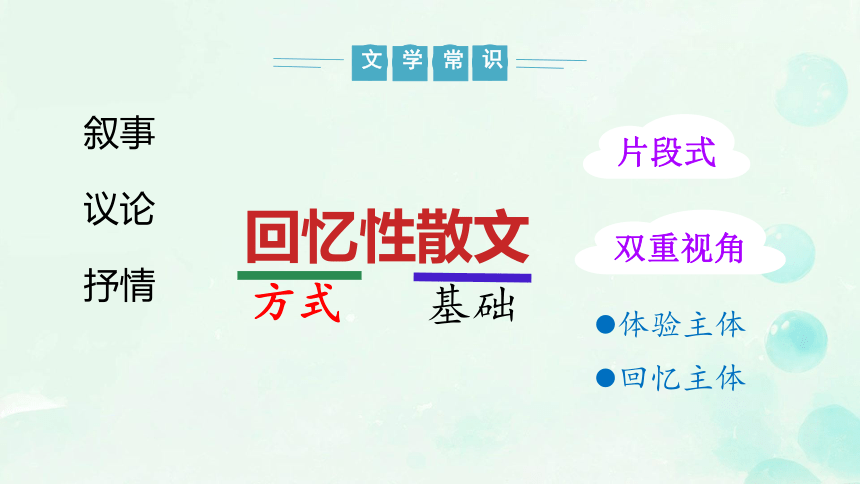 文学常识

叙事

议论

抒情

回忆性散文

方式

基础

片段式

双重视角

●体验主体

●回忆主体